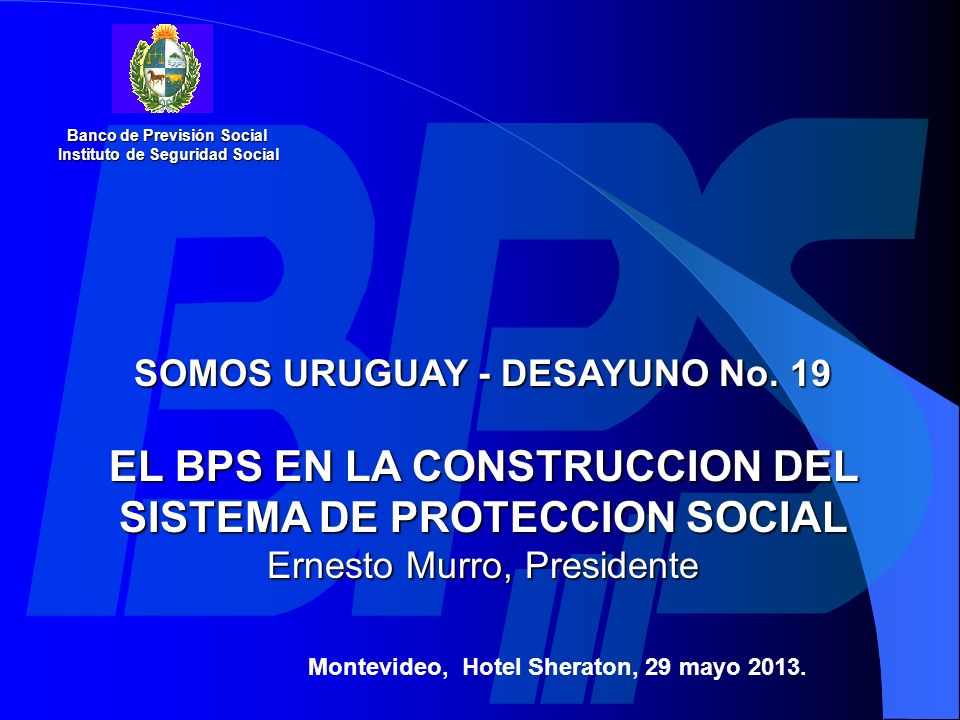 Banco de Previsión Social
Instituto de Seguridad Social

BPS

SOMOS URUGUAY - DESAYUNO No. 19

EL BPS EN LA CONSTRUCCION DEL SISTEMA DE PROTECCION SOCIAL
Ernesto Murro, Presidente

Montevideo, Hotel Sheraton, 29 mayo 2013.